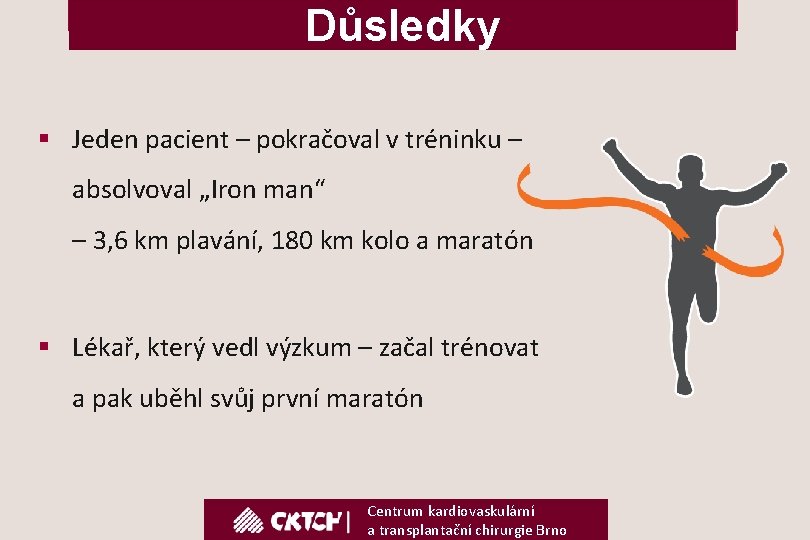 Důsledky

▪ Jeden pacient – pokračoval v tréninku – absolvoval „Iron man“
– 3,6 km plavání, 180 km kolo a maratón

▪ Lékař, který vedl výzkum – začal trénovat a pak uběhl svůj první maratón

CKTCH | Centrum kardiovaskulární a transplantační chirurgie Brno